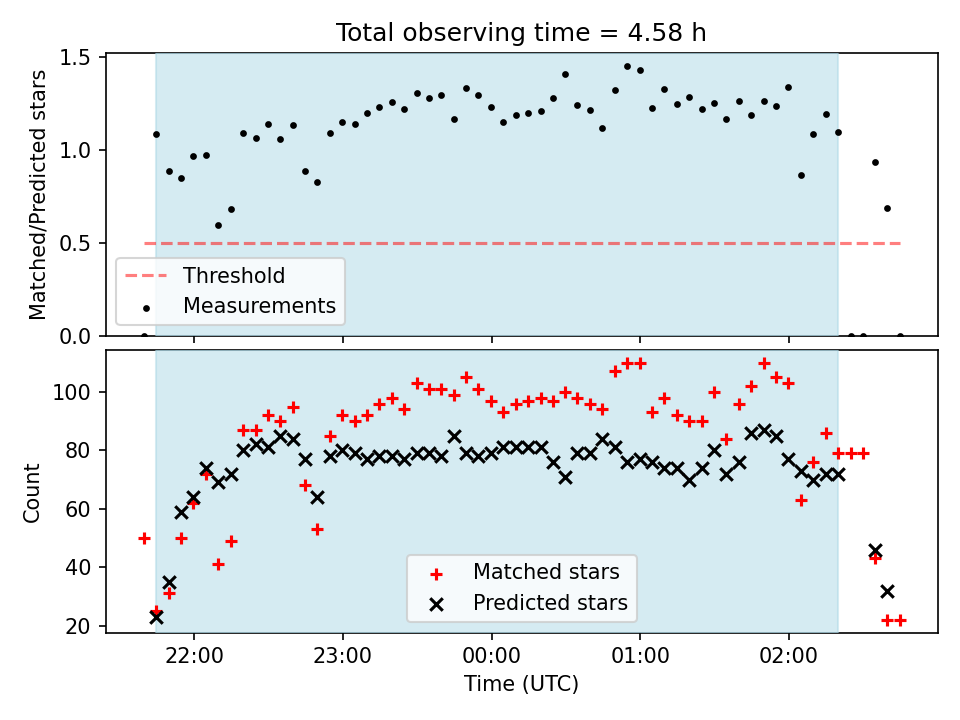 Total observing time = 4.58 h

Matched/Predicted stars

1.5
1.0
0.5
0.0

Threshold
Measurements

Count

100
80
60
40
20

Matched stars
Predicted stars

22:00
23:00
00:00
01:00
02:00

Time (UTC)